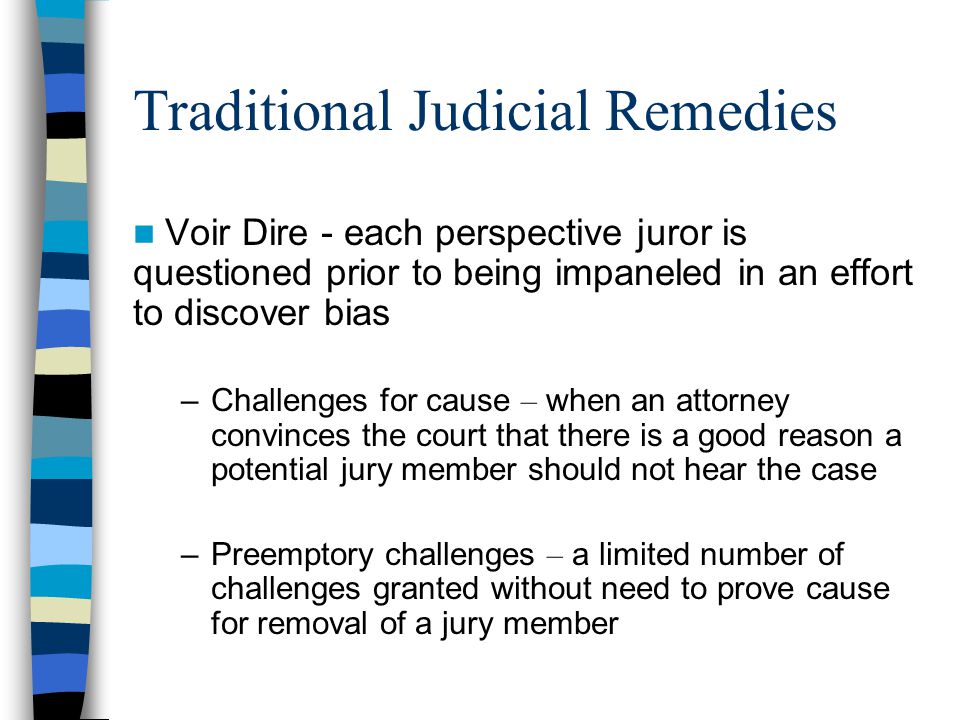 Traditional Judicial Remedies

Voir Dire - each perspective juror is questioned prior to being impaneled in an effort to discover bias

– Challenges for cause – when an attorney convinces the court that there is a good reason a potential jury member should not hear the case

– Preemptory challenges – a limited number of challenges granted without need to prove cause for removal of a jury member